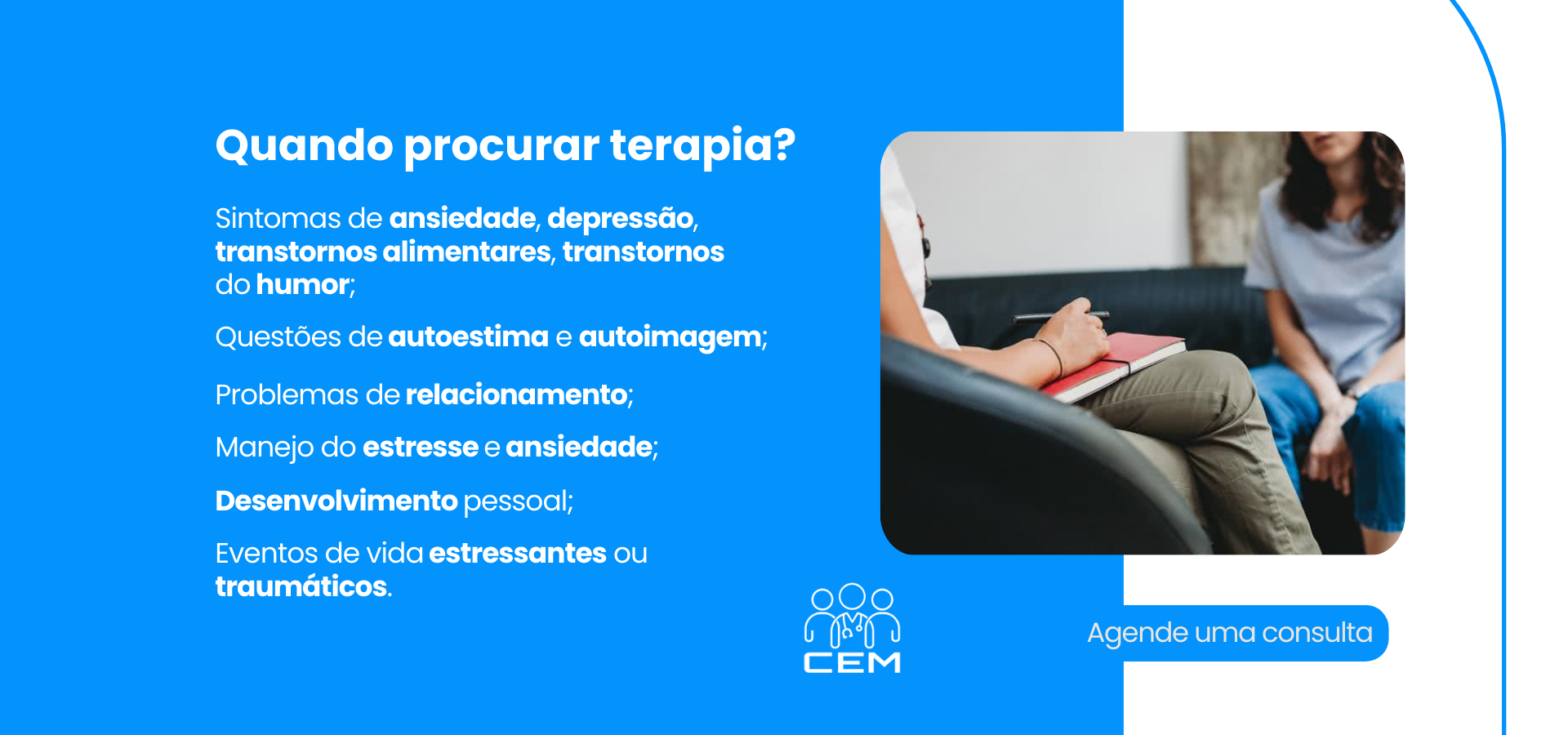 Quando procurar terapia?

Sintomas de ansiedade, depressão, transtornos alimentares, transtornos do humor;

Questões de autoestima e autoimagem;

Problemas de relacionamento;

Manejo do estresse e ansiedade;

Desenvolvimento pessoal;

Eventos de vida estressantes ou traumáticos.

CEM

Agende uma consulta